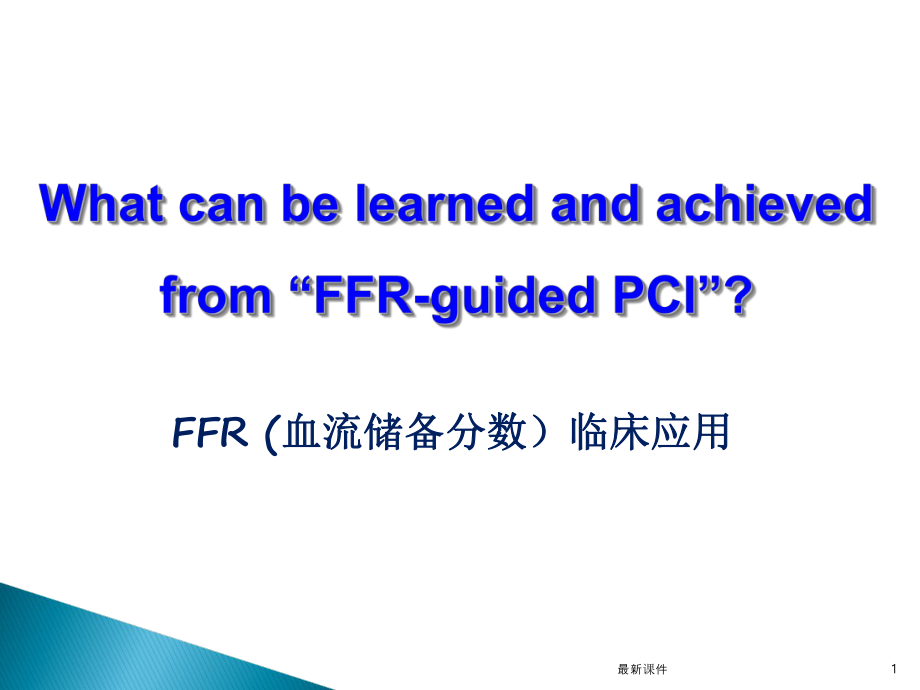 What can be learned and achieved from “FFR-guided PCI”?

FFR (血流储备分数）临床应用

最新课件

1